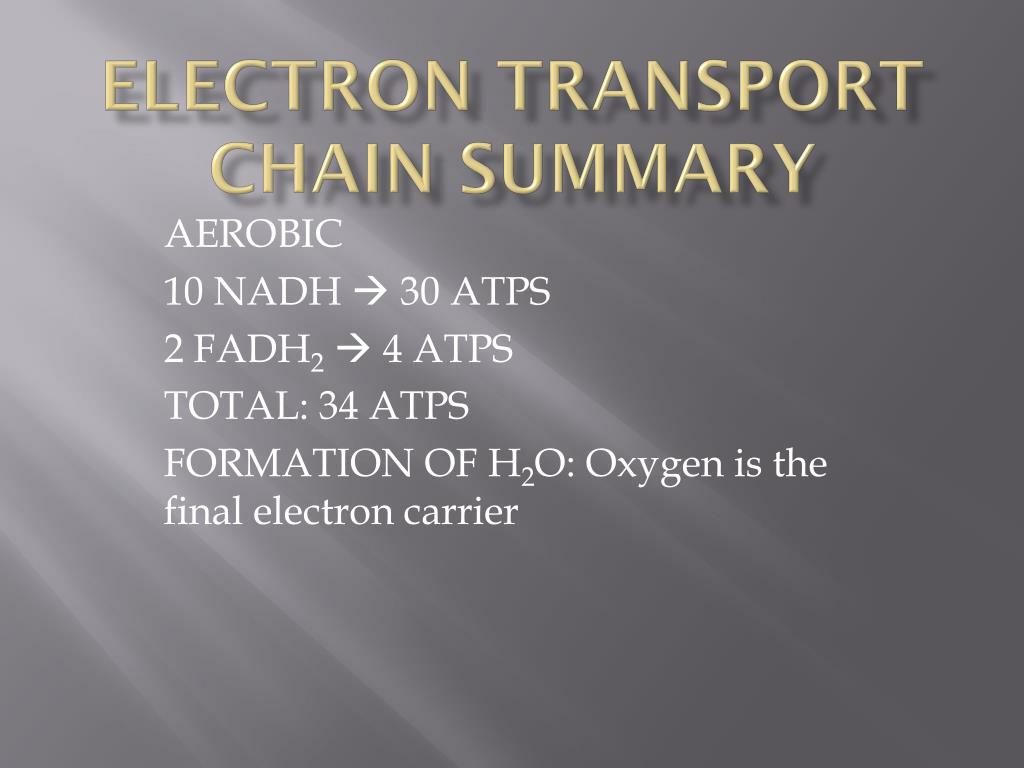 ELECTRON TRANSPORT CHAIN SUMMARY

AEROBIC

10 NADH $\rightarrow$ 30 ATPS

2 $FADH_2$ $\rightarrow$ 4 ATPS

TOTAL: 34 ATPS

FORMATION OF $H_2O$: Oxygen is the final electron carrier